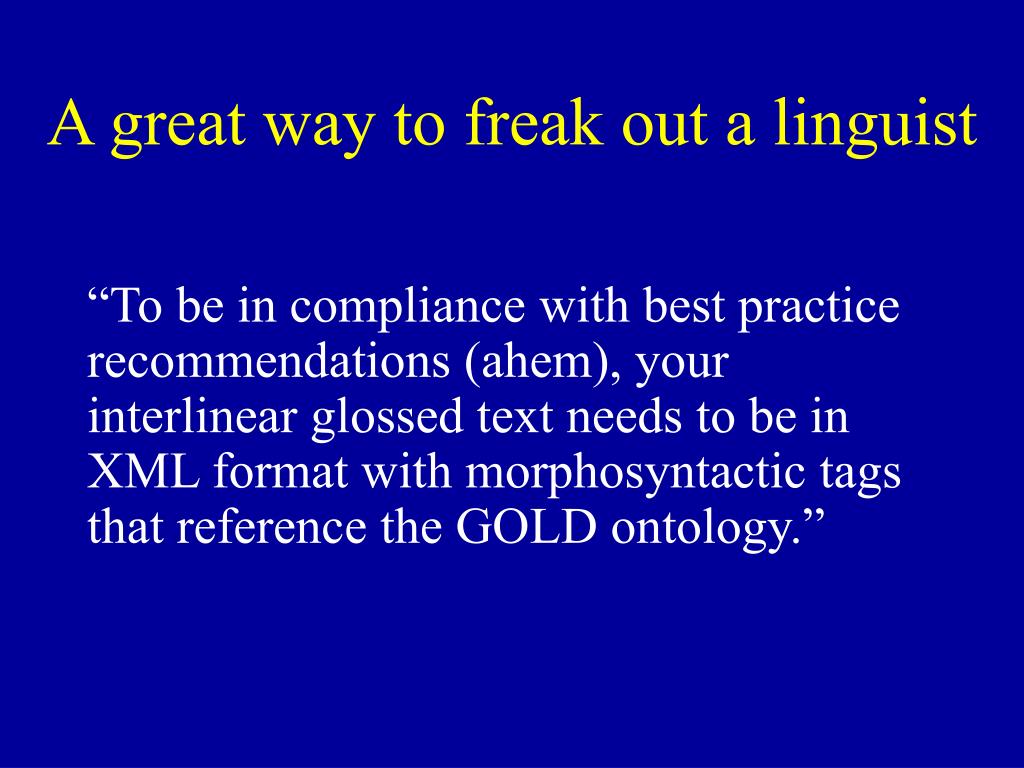 A great way to freak out a linguist

“To be in compliance with best practice recommendations (ahem), your interlinear glossed text needs to be in XML format with morphosyntactic tags that reference the GOLD ontology.”